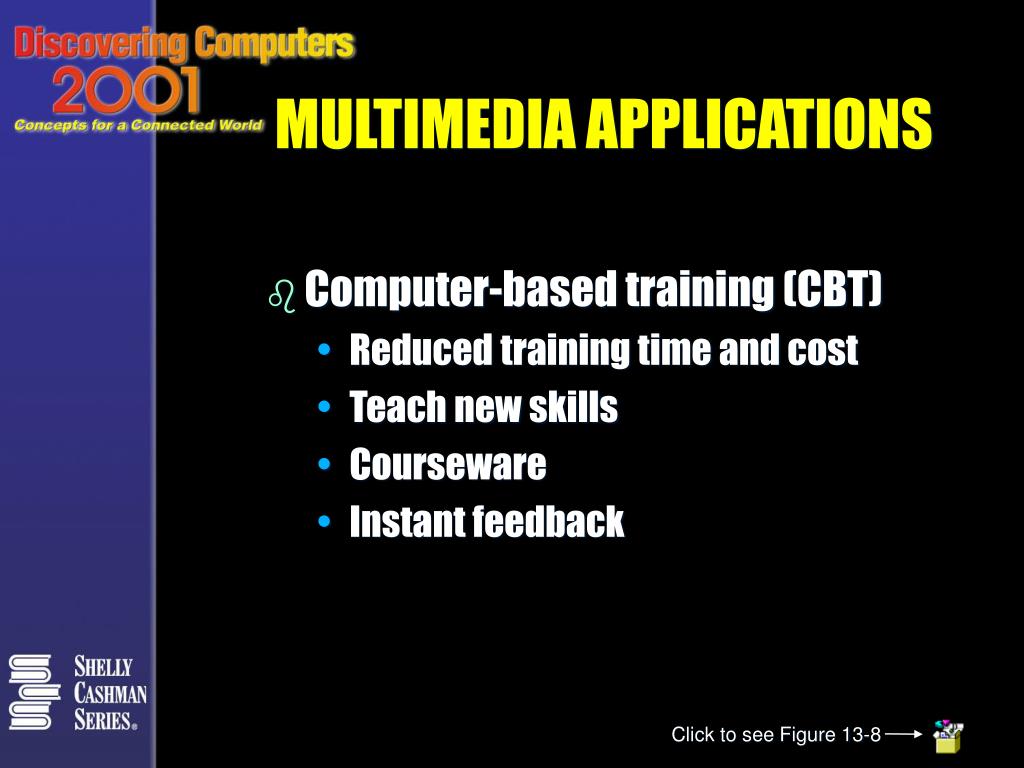 Discovering Computers 2001
Concepts for a Connected World

MULTIMEDIA APPLICATIONS

Computer-based training (CBT)
• Reduced training time and cost
• Teach new skills
• Courseware
• Instant feedback

SHELLY CASHMAN SERIES®

Click to see Figure 13-8